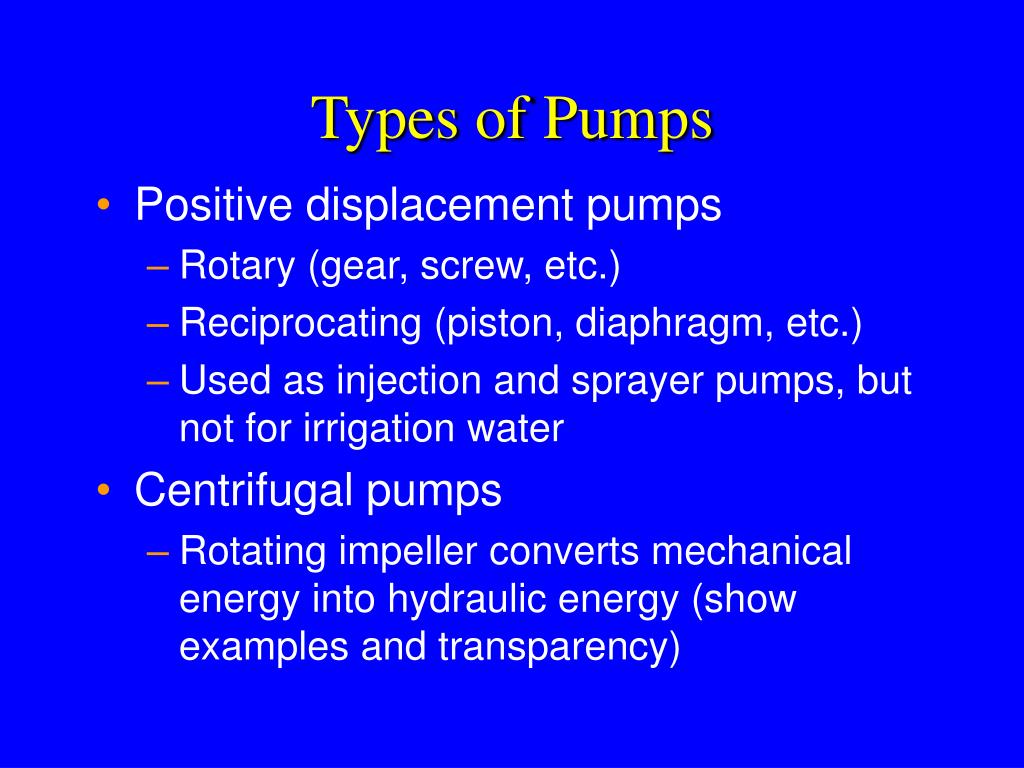 Types of Pumps

• Positive displacement pumps
– Rotary (gear, screw, etc.)
– Reciprocating (piston, diaphragm, etc.)
– Used as injection and sprayer pumps, but not for irrigation water

• Centrifugal pumps
– Rotating impeller converts mechanical energy into hydraulic energy (show examples and transparency)